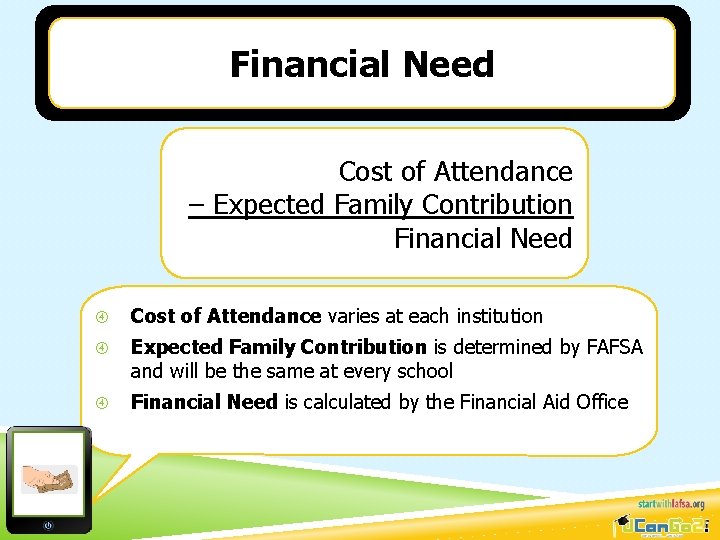 Financial Need

Cost of Attendance
– Expected Family Contribution
Financial Need

Cost of Attendance varies at each institution

Expected Family Contribution is determined by FAFSA and will be the same at every school

Financial Need is calculated by the Financial Aid Office

startwithfafsa.org

ICanGo2